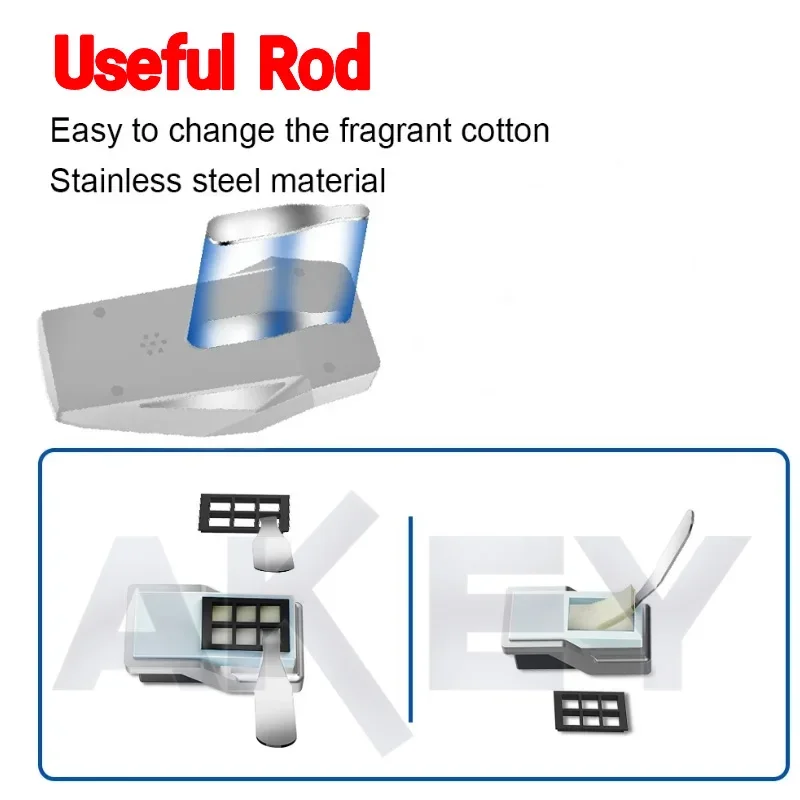 Useful Rod
Easy to change the fragrant cotton
Stainless steel material

AKEY